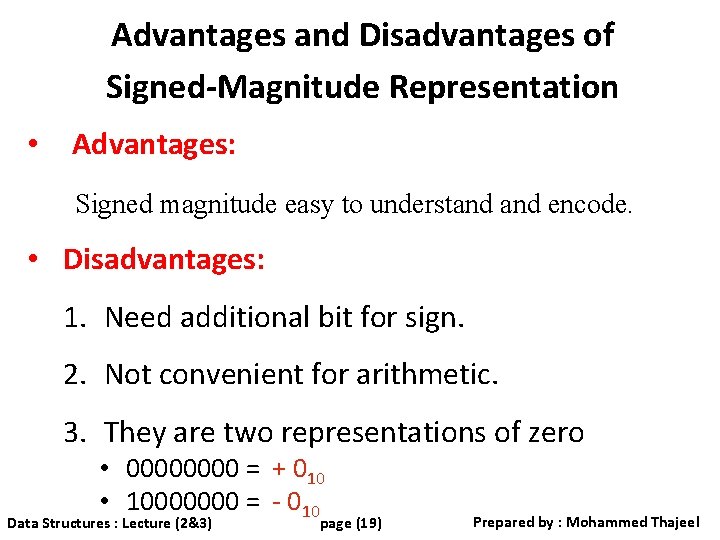 Advantages and Disadvantages of Signed-Magnitude Representation

• Advantages:

Signed magnitude easy to understand and encode.

• Disadvantages:

1. Need additional bit for sign.

2. Not convenient for arithmetic.

3. They are two representations of zero

• 00000000 = $+0_{10}$

• 10000000 = $-0_{10}$

Data Structures : Lecture (2&3) page (19) Prepared by : Mohammed Thajeel